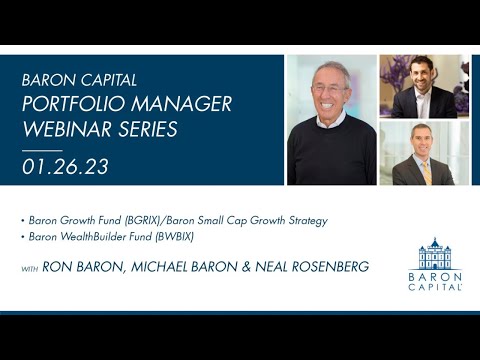 BARON CAPITAL
PORTFOLIO MANAGER WEBINAR SERIES

01.26.23

• Baron Growth Fund (BGRIX)/Baron Small Cap Growth Strategy
• Baron WealthBuilder Fund (BWBIX)

WITH RON BARON, MICHAEL BARON & NEAL ROSENBERG

BARON CAPITAL